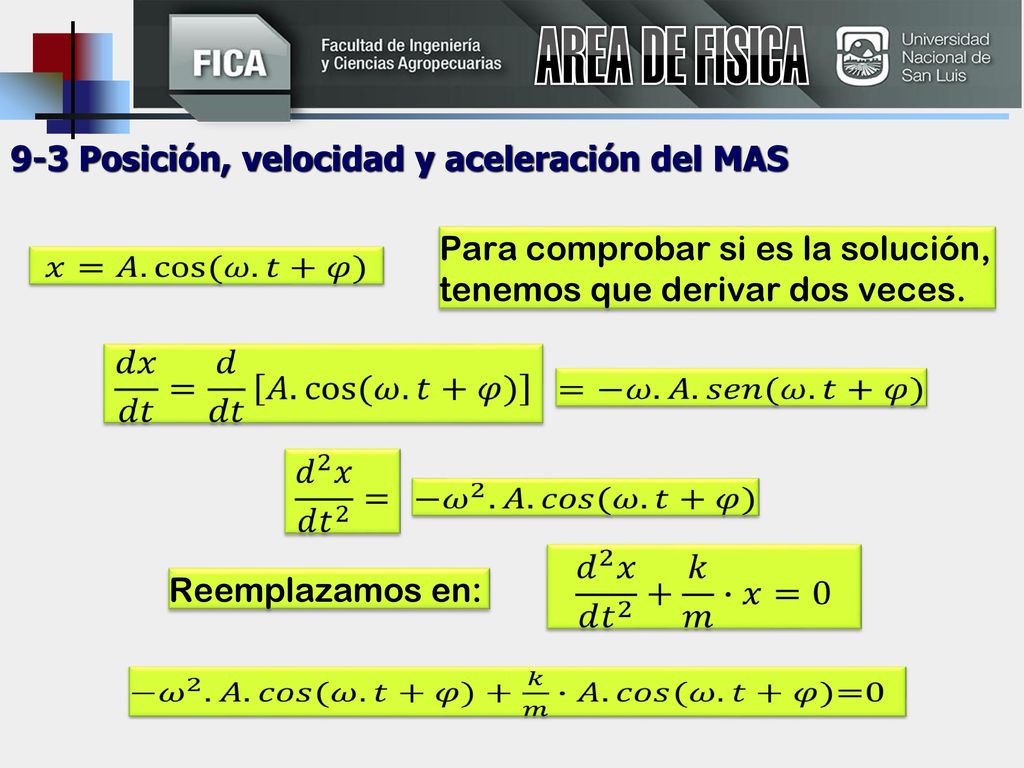 FICA Facultad de Ingeniería y Ciencias Agropecuarias

AREA DE FISICA

Universidad Nacional de San Luis

9-3 Posición, velocidad y aceleración del MAS

$x = A.\cos(\omega.t + \varphi)$

Para comprobar si es la solución, tenemos que derivar dos veces.

$\frac{dx}{dt} = \frac{d}{dt}[A.\cos(\omega.t + \varphi)]$ $= -\omega.A.sen(\omega.t + \varphi)$

$\frac{d^2x}{dt^2} =$ $-\omega^2.A.cos(\omega.t + \varphi)$

Reemplazamos en:

$\frac{d^2x}{dt^2} + \frac{k}{m} \cdot x = 0$

$-\omega^2.A.cos(\omega.t + \varphi) + \frac{k}{m} \cdot A.cos(\omega.t + \varphi)=0$